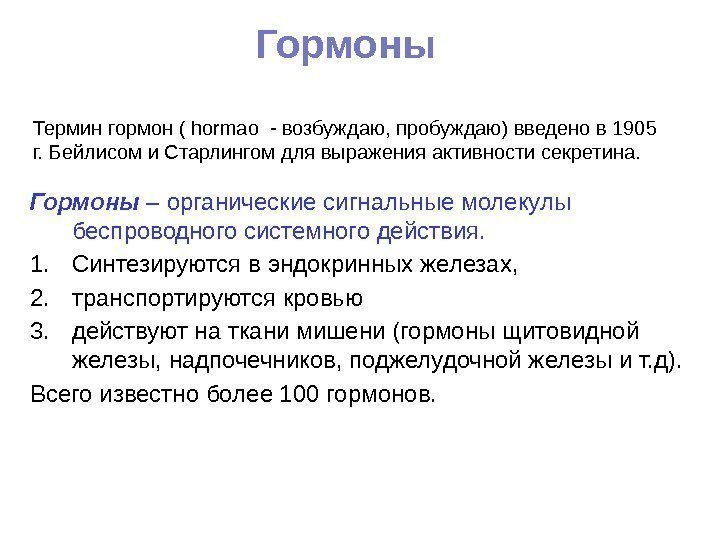 Гормоны

Термин гормон ( hormao - возбуждаю, пробуждаю) введено в 1905 г. Бейлисом и Старлингом для выражения активности секретина.

Гормоны – органические сигнальные молекулы беспроводного системного действия.

1. Синтезируются в эндокринных железах,
2. транспортируются кровью
3. действуют на ткани мишени (гормоны щитовидной железы, надпочечников, поджелудочной железы и т.д).

Всего известно более 100 гормонов.